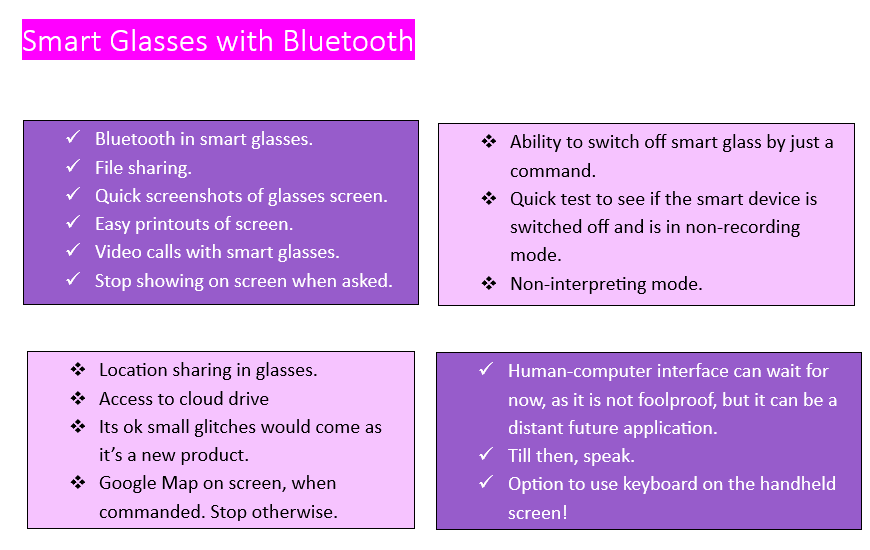 Smart Glasses with Bluetooth

✓ Bluetooth in smart glasses.
✓ File sharing.
✓ Quick screenshots of glasses screen.
✓ Easy printouts of screen.
✓ Video calls with smart glasses.
✓ Stop showing on screen when asked.

❖ Ability to switch off smart glass by just a command.
❖ Quick test to see if the smart device is switched off and is in non-recording mode.
❖ Non-interpreting mode.

❖ Location sharing in glasses.
❖ Access to cloud drive
❖ Its ok small glitches would come as it's a new product.
❖ Google Map on screen, when commanded. Stop otherwise.

✓ Human-computer interface can wait for now, as it is not foolproof, but it can be a distant future application.
✓ Till then, speak.
✓ Option to use keyboard on the handheld screen!